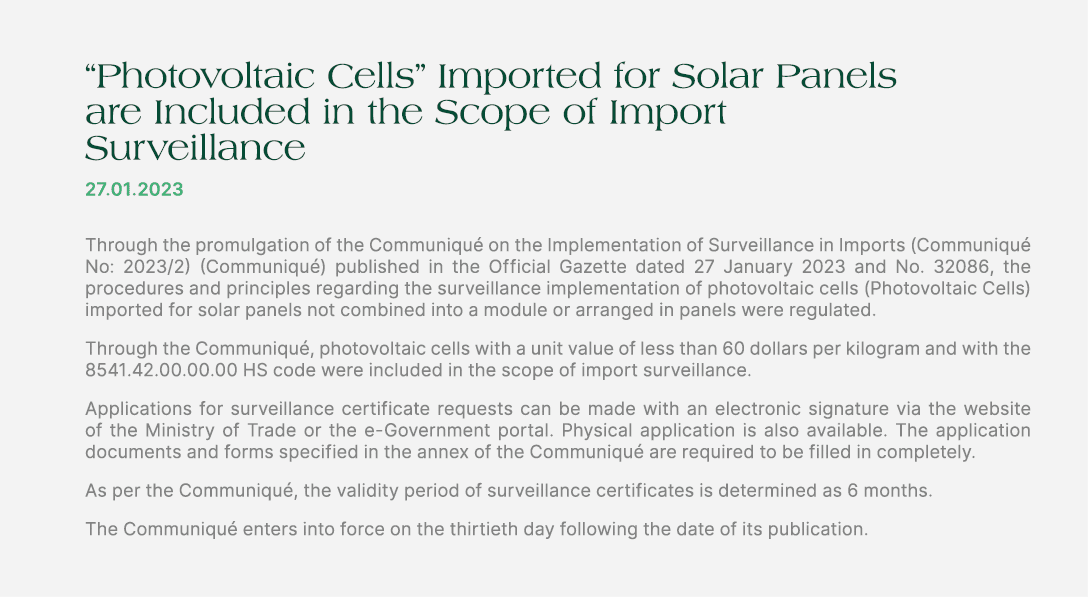 “Photovoltaic Cells” Imported for Solar Panels are Included in the Scope of Import Surveillance

27.01.2023

Through the promulgation of the Communiqué on the Implementation of Surveillance in Imports (Communiqué No: 2023/2) (Communiqué) published in the Official Gazette dated 27 January 2023 and No. 32086, the procedures and principles regarding the surveillance implementation of photovoltaic cells (Photovoltaic Cells) imported for solar panels not combined into a module or arranged in panels were regulated.

Through the Communiqué, photovoltaic cells with a unit value of less than 60 dollars per kilogram and with the 8541.42.00.00.00 HS code were included in the scope of import surveillance.

Applications for surveillance certificate requests can be made with an electronic signature via the website of the Ministry of Trade or the e-Government portal. Physical application is also available. The application documents and forms specified in the annex of the Communiqué are required to be filled in completely.

As per the Communiqué, the validity period of surveillance certificates is determined as 6 months.

The Communiqué enters into force on the thirtieth day following the date of its publication.